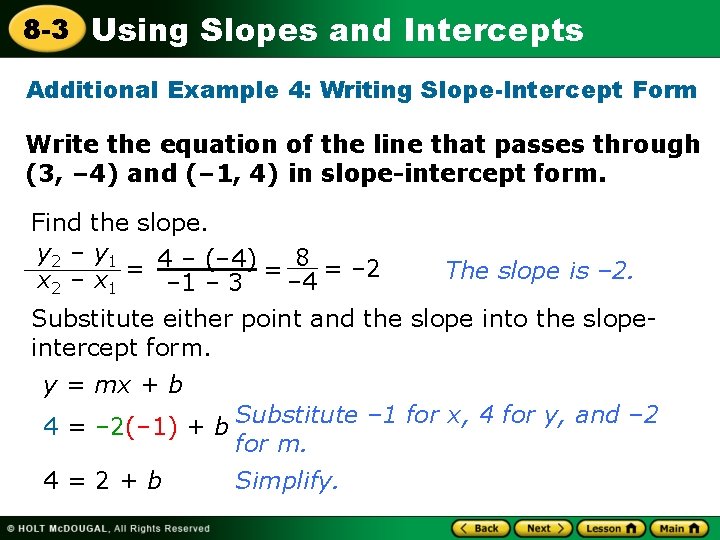 8-3 Using Slopes and Intercepts

Additional Example 4: Writing Slope-Intercept Form

Write the equation of the line that passes through (3, –4) and (–1, 4) in slope-intercept form.

Find the slope.

$\frac{y_2 - y_1}{x_2 - x_1} = \frac{4 - (-4)}{-1 - 3} = \frac{8}{-4} = -2$ The slope is –2.

Substitute either point and the slope into the slope-intercept form.

$y = mx + b$

$4 = -2(-1) + b$ Substitute –1 for x, 4 for y, and –2 for m.

$4 = 2 + b$ Simplify.

© HOLT McDOUGAL, All Rights Reserved

Back Next Lesson Main